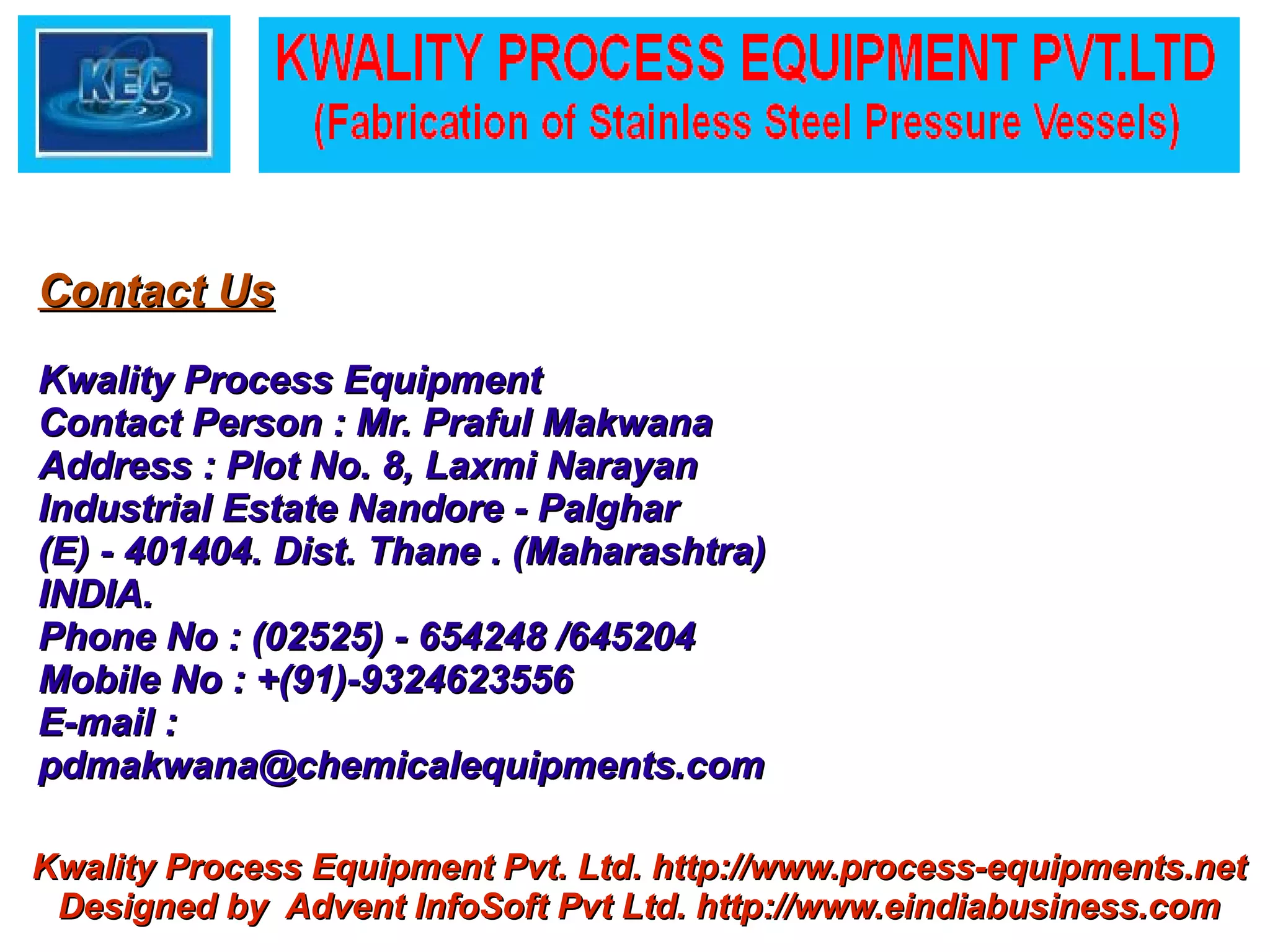 KEC

KWALITY PROCESS EQUIPMENT PVT.LTD
(Fabrication of Stainless Steel Pressure Vessels)

Contact Us

Kwality Process Equipment
Contact Person : Mr. Praful Makwana
Address : Plot No. 8, Laxmi Narayan Industrial Estate Nandore - Palghar (E) - 401404. Dist. Thane . (Maharashtra) INDIA.
Phone No : (02525) - 654248 /645204
Mobile No : +(91)-9324623556
E-mail : pdmakwana@chemicalequipments.com

Kwality Process Equipment Pvt. Ltd. http://www.process-equipments.net
Designed by Advent InfoSoft Pvt Ltd. http://www.eindiabusiness.com